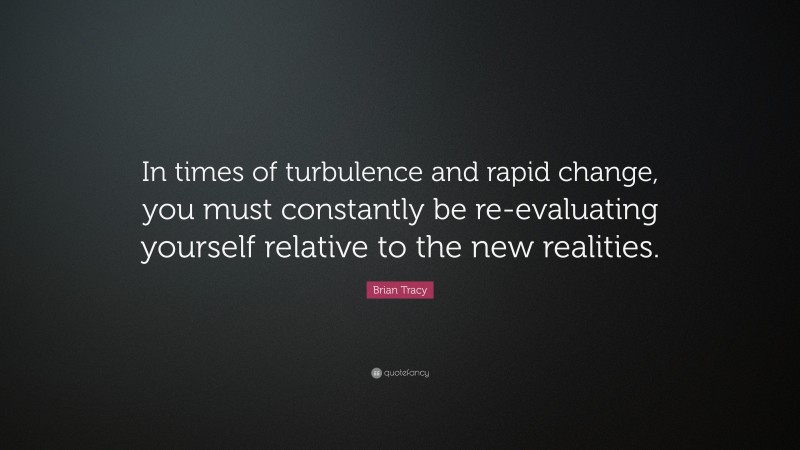 In times of turbulence and rapid change, you must constantly be re-evaluating yourself relative to the new realities.

Brian Tracy

quotefancy